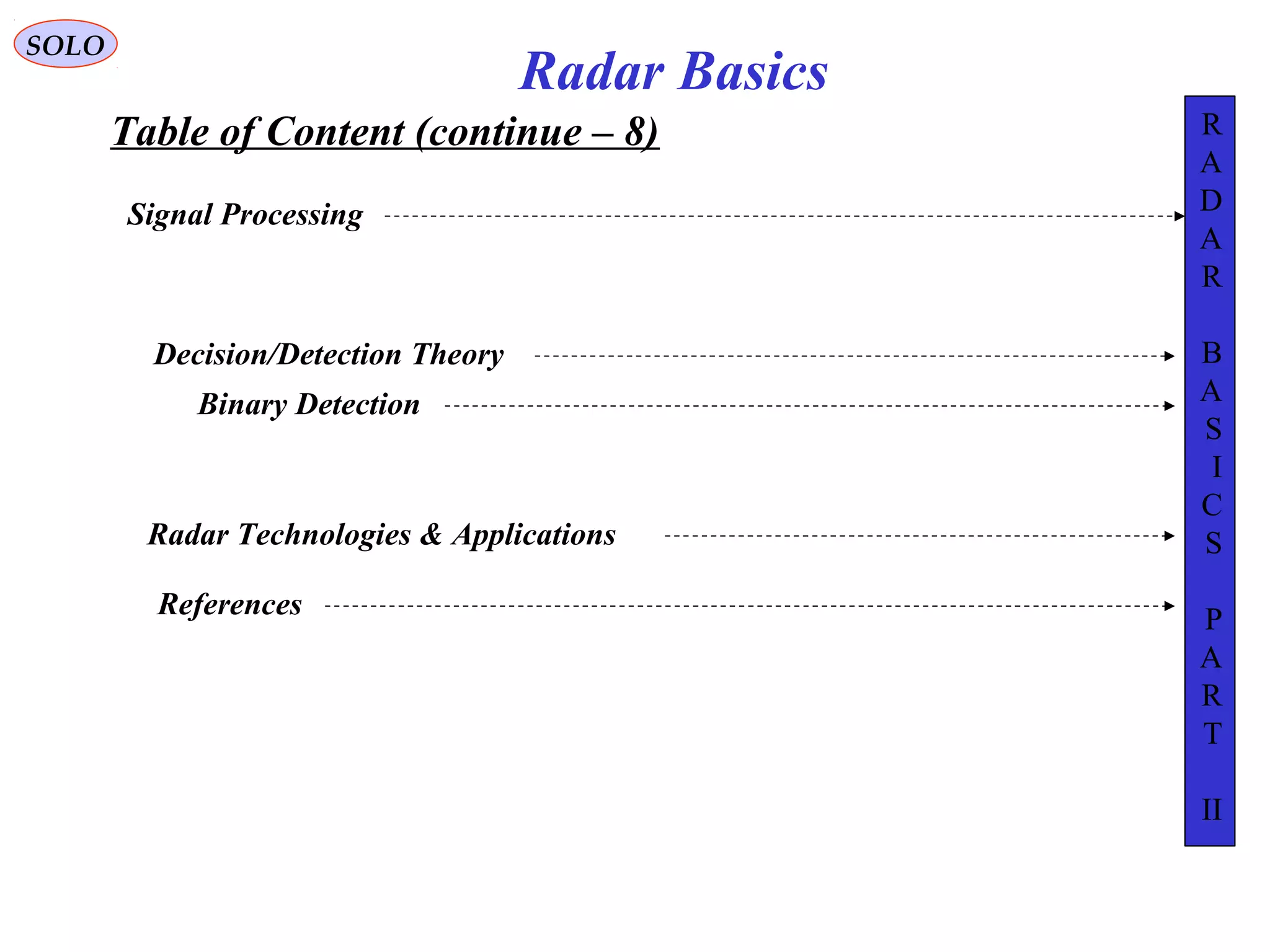 SOLO

Radar Basics

Table of Content (continue – 8)

Signal Processing

Decision/Detection Theory

Binary Detection

Radar Technologies & Applications

References

RADAR BASICS PART II